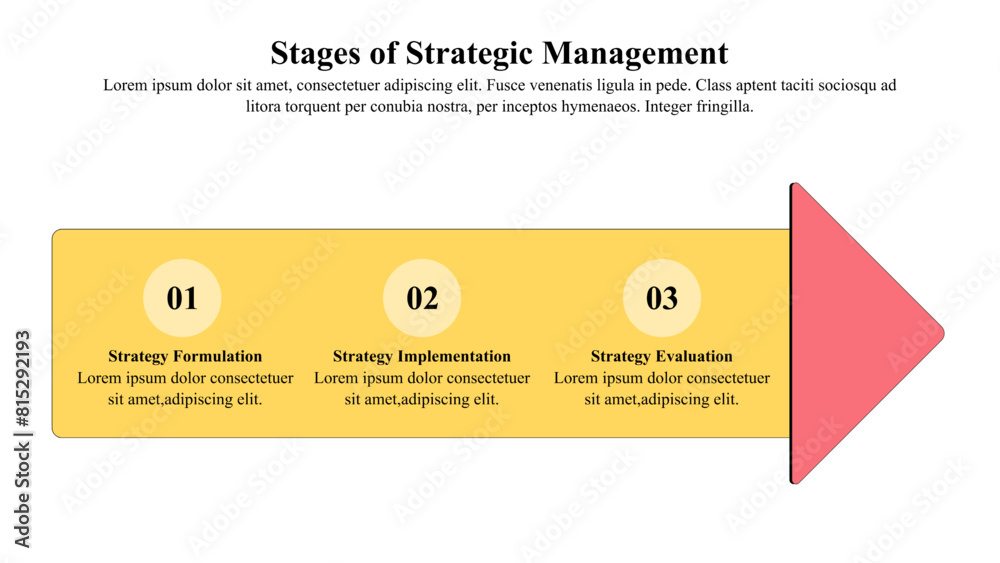 Stages of Strategic Management

Lorem ipsum dolor sit amet, consectetuer adipiscing elit. Fusce venenatis ligula in pede. Class aptent taciti sociosqu ad litora torquent per conubia nostra, per inceptos hymenaeos. Integer fringilla.

01

Strategy Formulation
Lorem ipsum dolor consectetuer sit amet,adipiscing elit.

02

Strategy Implementation
Lorem ipsum dolor consectetuer sit amet,adipiscing elit.

03

Strategy Evaluation
Lorem ipsum dolor consectetuer sit amet,adipiscing elit.

Adobe Stock | #815292193